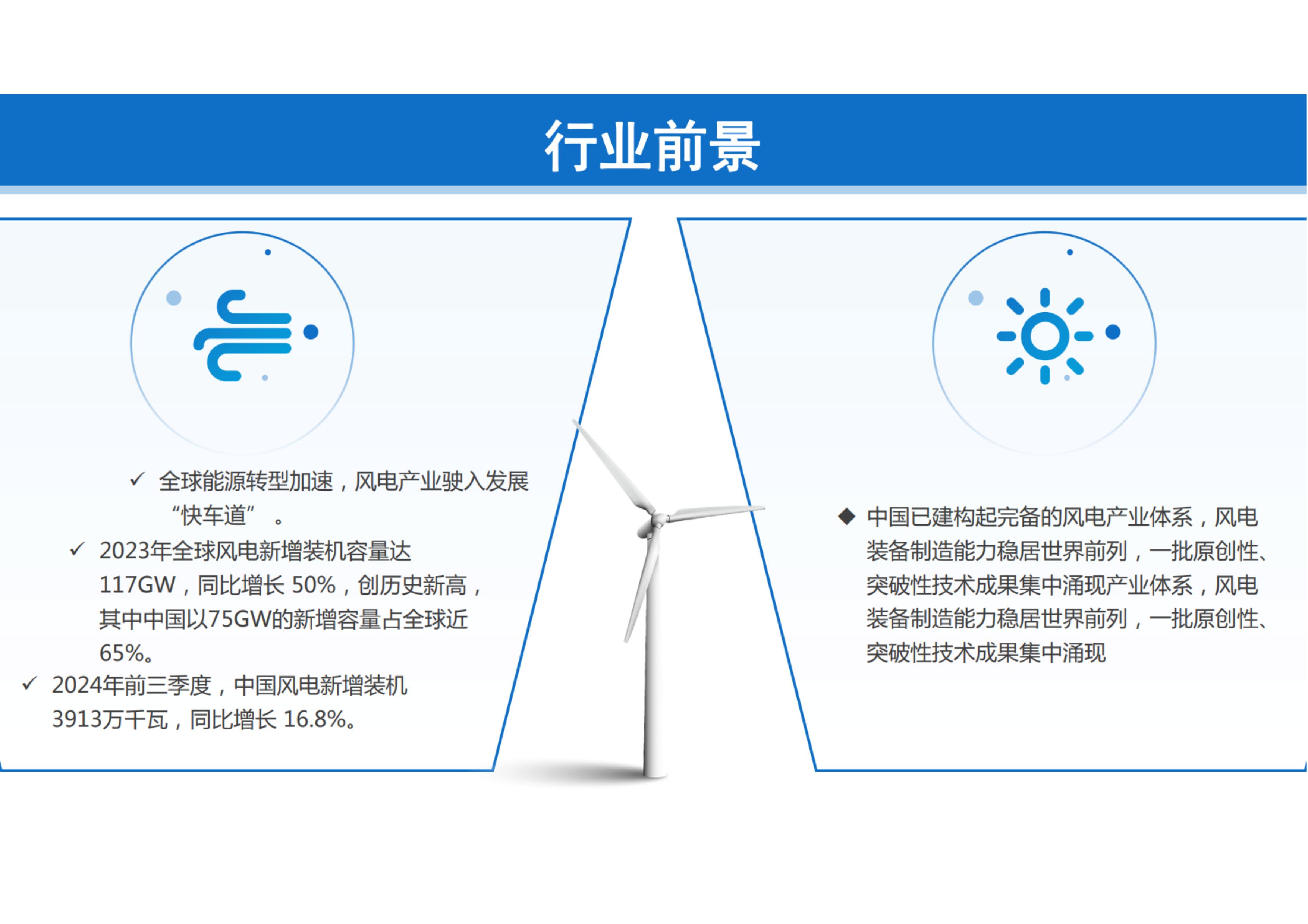 行业前景

✓ 全球能源转型加速，风电产业驶入发展“快车道”。

✓ 2023年全球风电新增装机容量达117GW，同比增长 50%，创历史新高，其中中国以75GW的新增容量占全球近65%。

✓ 2024年前三季度，中国风电新增装机3913万千瓦，同比增长 16.8%。

◆ 中国已建构起完备的风电产业体系，风电装备制造能力稳居世界前列，一批原创性、突破性技术成果集中涌现产业体系，风电装备制造能力稳居世界前列，一批原创性、突破性技术成果集中涌现